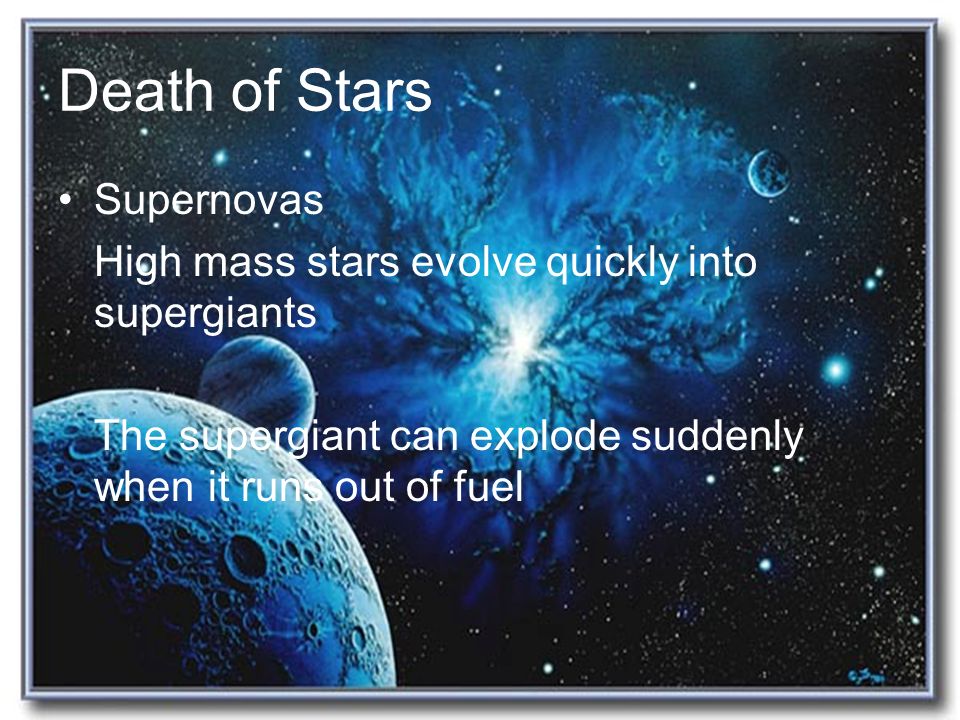 Death of Stars

• Supernovas

High mass stars evolve quickly into supergiants

The supergiant can explode suddenly when it runs out of fuel